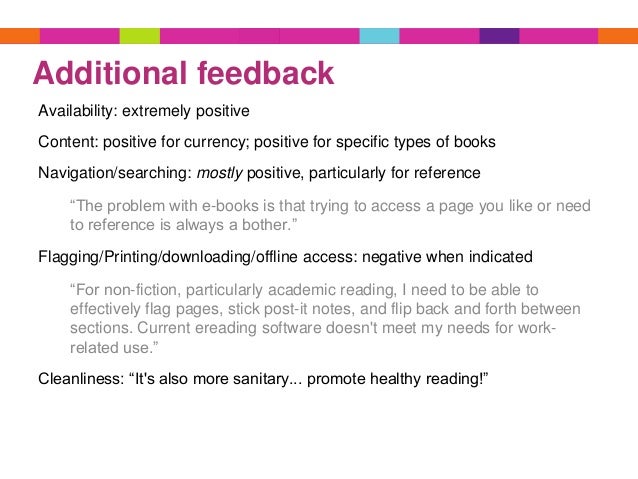 Additional feedback

Availability: extremely positive

Content: positive for currency; positive for specific types of books

Navigation/searching: mostly positive, particularly for reference

“The problem with e-books is that trying to access a page you like or need to reference is always a bother.”

Flagging/Printing/downloading/offline access: negative when indicated

“For non-fiction, particularly academic reading, I need to be able to effectively flag pages, stick post-it notes, and flip back and forth between sections. Current ereading software doesn't meet my needs for work-related use.”

Cleanliness: “It's also more sanitary... promote healthy reading!”